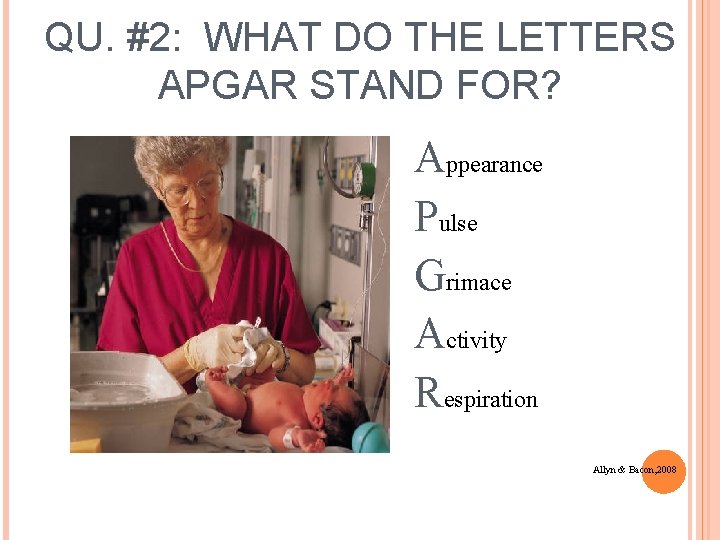 QU. #2: WHAT DO THE LETTERS APGAR STAND FOR?

Appearance

Pulse

Grimace

Activity

Respiration

Allyn & Bacon,2008